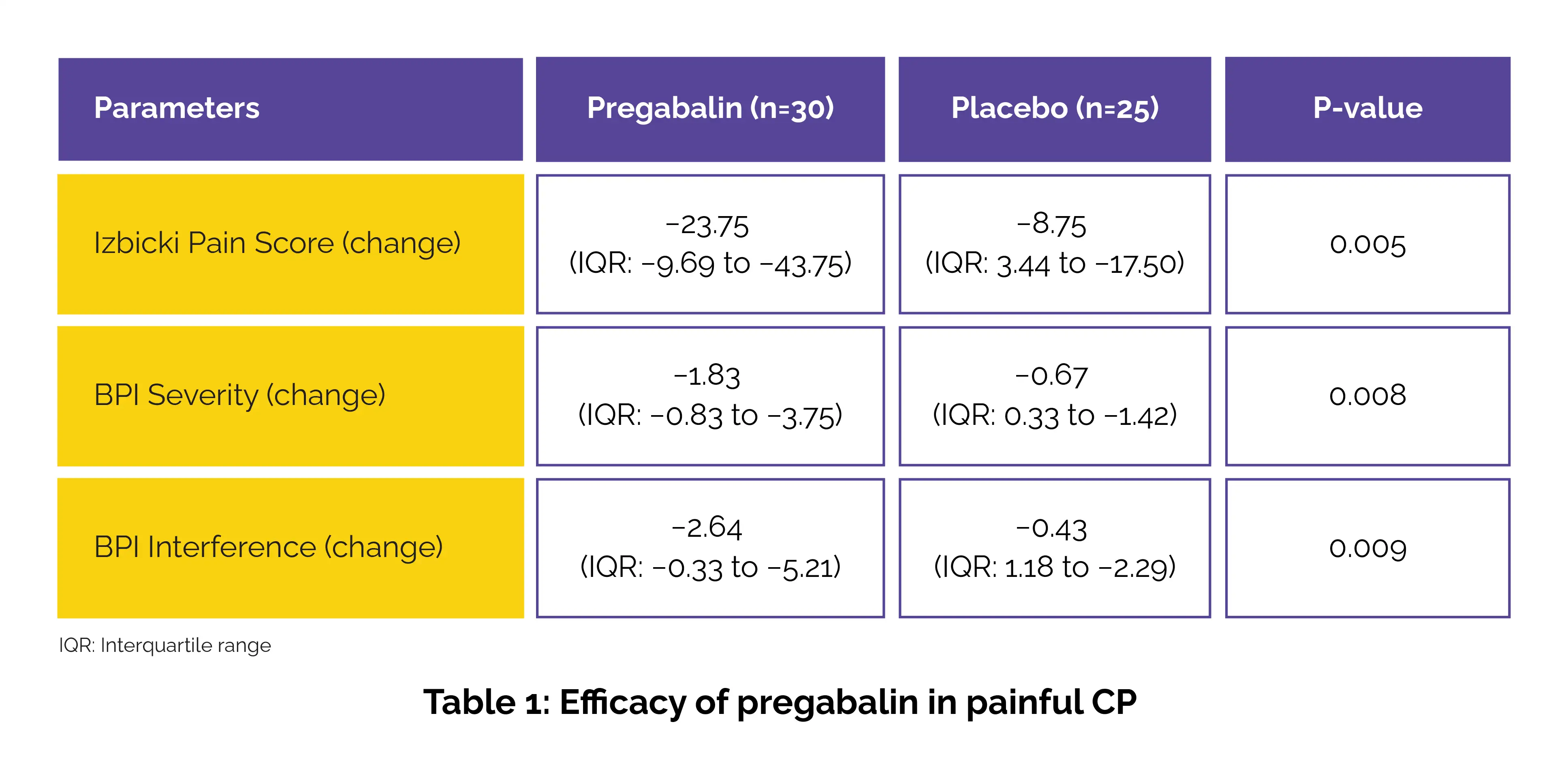 | Parameters | Pregabalin (n=30) | Placebo (n=25) | P-value |
|---|---|---|---|
| Izbicki Pain Score (change) | −23.75 (IQR: −9.69 to −43.75) | −8.75 (IQR: 3.44 to −17.50) | 0.005 |
| BPI Severity (change) | −1.83 (IQR: −0.83 to −3.75) | −0.67 (IQR: 0.33 to −1.42) | 0.008 |
| BPI Interference (change) | −2.64 (IQR: −0.33 to −5.21) | −0.43 (IQR: 1.18 to −2.29) | 0.009 |

IQR: Interquartile range

Table 1: Efficacy of pregabalin in painful CP